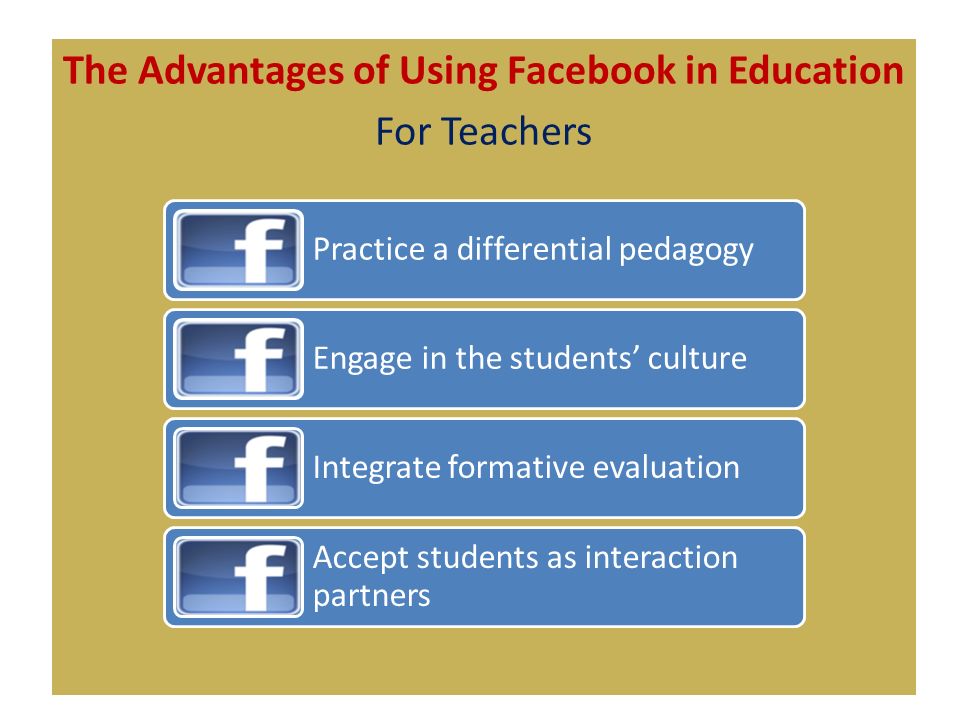 The Advantages of Using Facebook in Education

For Teachers

f

Practice a differential pedagogy

f

Engage in the students' culture

f

Integrate formative evaluation

f

Accept students as interaction partners